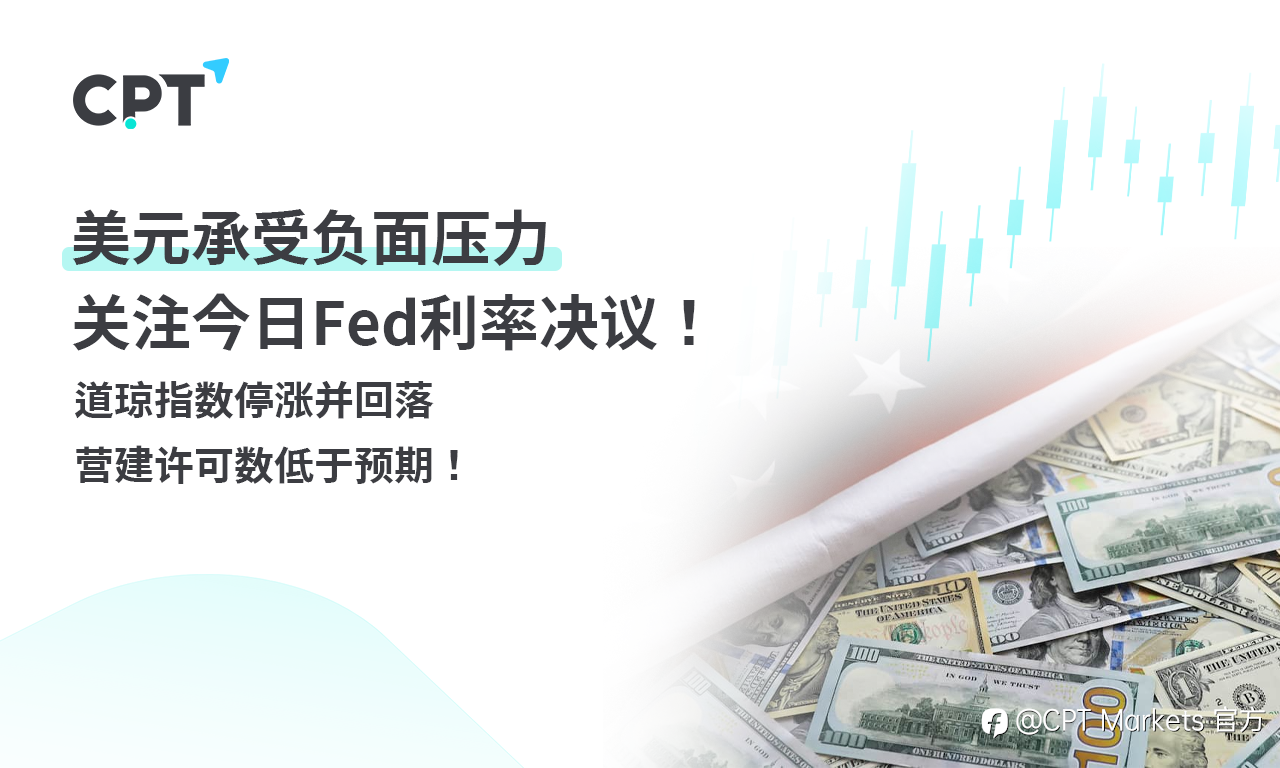 CPT

美元承受负面压力
关注今日Fed利率决议！

道琼指数停涨并回落
营建许可数低于预期！

@CPT Markets 官方